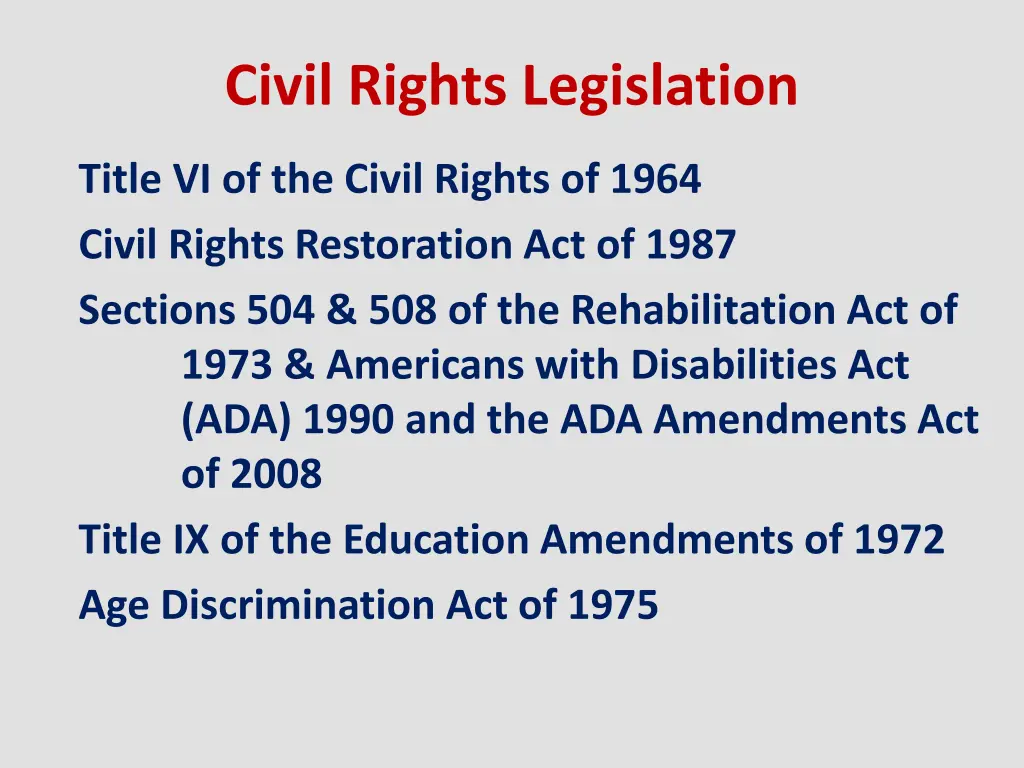 Civil Rights Legislation

Title VI of the Civil Rights of 1964

Civil Rights Restoration Act of 1987

Sections 504 & 508 of the Rehabilitation Act of 1973 & Americans with Disabilities Act (ADA) 1990 and the ADA Amendments Act of 2008

Title IX of the Education Amendments of 1972

Age Discrimination Act of 1975